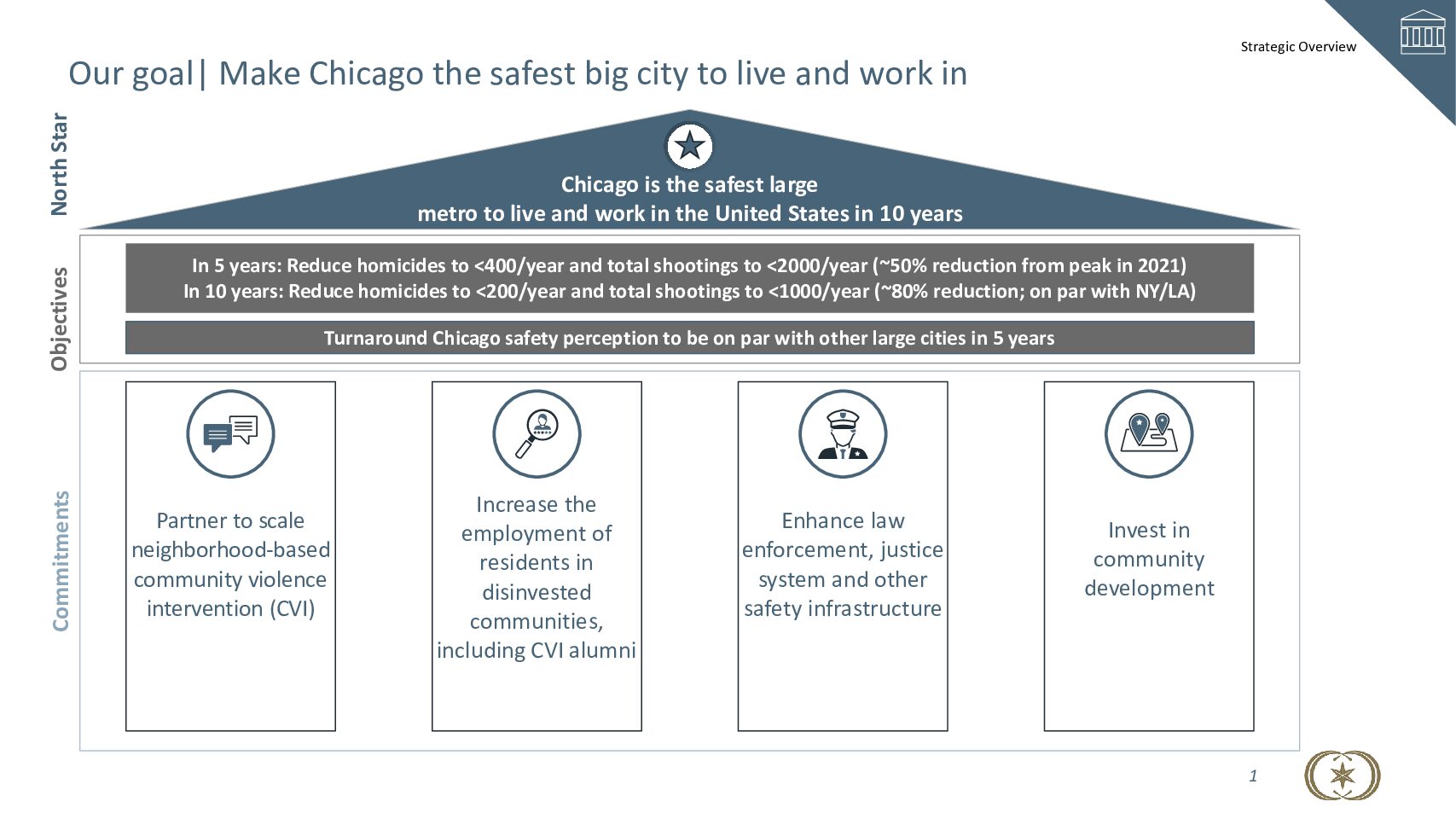 Strategic Overview

Our goal| Make Chicago the safest big city to live and work in

North Star

Chicago is the safest large metro to live and work in the United States in 10 years

Objectives

In 5 years: Reduce homicides to <400/year and total shootings to <2000/year (~50% reduction from peak in 2021)
In 10 years: Reduce homicides to <200/year and total shootings to <1000/year (~80% reduction; on par with NY/LA)

Turnaround Chicago safety perception to be on par with other large cities in 5 years

Commitments

Partner to scale neighborhood-based community violence intervention (CVI)

Increase the employment of residents in disinvested communities, including CVI alumni

Enhance law enforcement, justice system and other safety infrastructure

Invest in community development

1